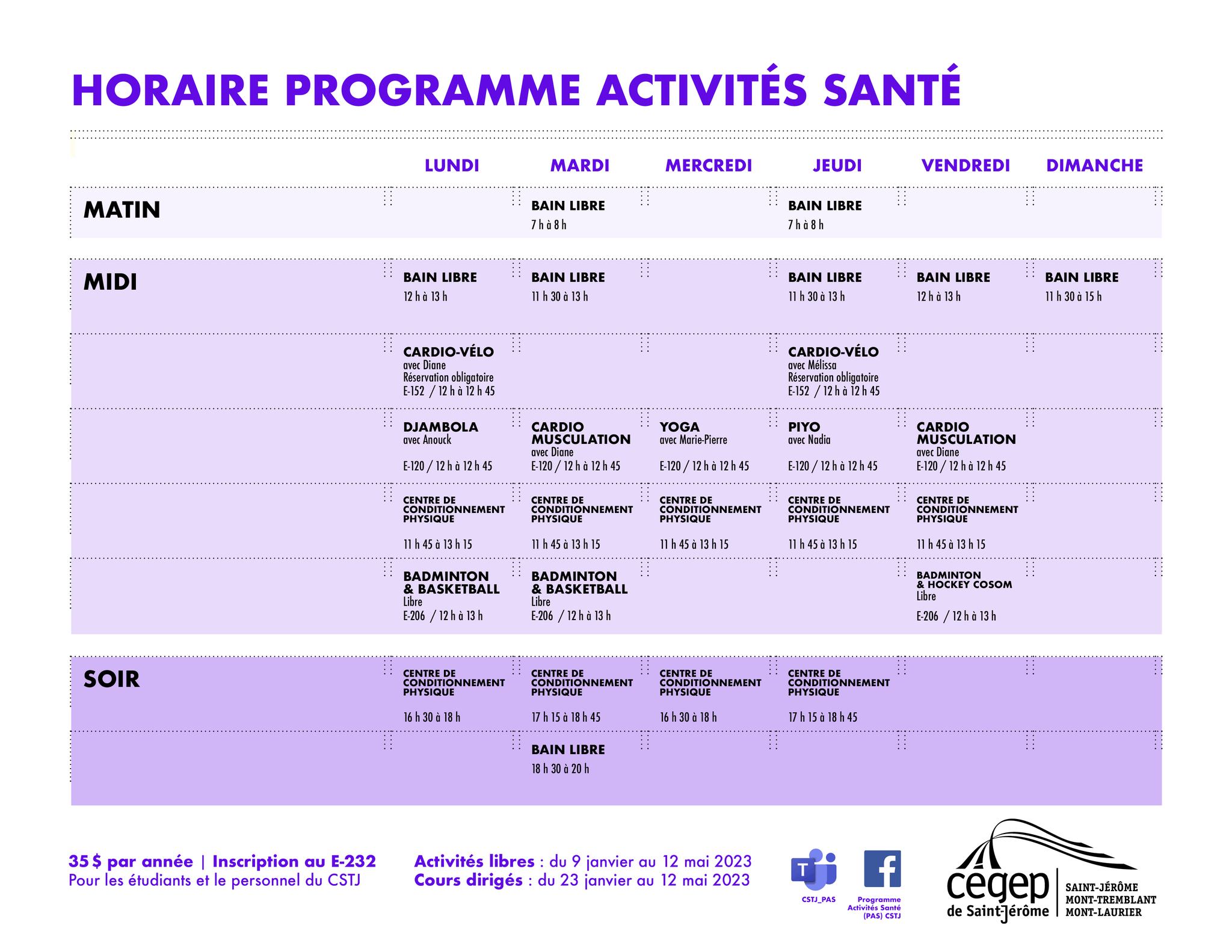 HORAIRE PROGRAMME ACTIVITÉS SANTÉ

| | LUNDI | MARDI | MERCREDI | JEUDI | VENDREDI | DIMANCHE |
|---|---|---|---|---|---|---|
| MATIN | | BAIN LIBRE 7 h à 8 h | | BAIN LIBRE 7 h à 8 h | | |
| MIDI | BAIN LIBRE 12 h à 13 h | BAIN LIBRE 11 h 30 à 13 h | | BAIN LIBRE 11 h 30 à 13 h | BAIN LIBRE 12 h à 13 h | BAIN LIBRE 11 h 30 à 15 h |
| | CARDIO-VÉLO avec Diane Réservation obligatoire E-152 / 12 h à 12 h 45 | | | CARDIO-VÉLO avec Mélissa Réservation obligatoire E-152 / 12 h à 12 h 45 | | |
| | DJAMBOLA avec Anouck E-120 / 12 h à 12 h 45 | CARDIO MUSCULATION avec Diane E-120 / 12 h à 12 h 45 | YOGA avec Marie-Pierre E-120 / 12 h à 12 h 45 | PIYO avec Nadia E-120 / 12 h à 12 h 45 | CARDIO MUSCULATION avec Diane E-120 / 12 h à 12 h 45 | |
| | CENTRE DE CONDITIONNEMENT PHYSIQUE 11 h 45 à 13 h 15 | CENTRE DE CONDITIONNEMENT PHYSIQUE 11 h 45 à 13 h 15 | CENTRE DE CONDITIONNEMENT PHYSIQUE 11 h 45 à 13 h 15 | CENTRE DE CONDITIONNEMENT PHYSIQUE 11 h 45 à 13 h 15 | CENTRE DE CONDITIONNEMENT PHYSIQUE 11 h 45 à 13 h 15 | |
| | BADMINTON & BASKETBALL Libre E-206 / 12 h à 13 h | BADMINTON & BASKETBALL Libre E-206 / 12 h à 13 h | | | BADMINTON & HOCKEY COSOM Libre E-206 / 12 h à 13 h | |
| SOIR | CENTRE DE CONDITIONNEMENT PHYSIQUE 16 h 30 à 18 h | CENTRE DE CONDITIONNEMENT PHYSIQUE 17 h 15 à 18 h 45 | CENTRE DE CONDITIONNEMENT PHYSIQUE 16 h 30 à 18 h | CENTRE DE CONDITIONNEMENT PHYSIQUE 17 h 15 à 18 h 45 | | |
| | | BAIN LIBRE 18 h 30 à 20 h | | | | |

35 $ par année | Inscription au E-232
Pour les étudiants et le personnel du CSTJ

Activités libres : du 9 janvier au 12 mai 2023
Cours dirigés : du 23 janvier au 12 mai 2023

CSTJ_PAS

Programme Activités Santé (PAS) CSTJ

cégep de Saint-Jérôme
SAINT-JÉRÔME
MONT-TREMBLANT
MONT-LAURIER